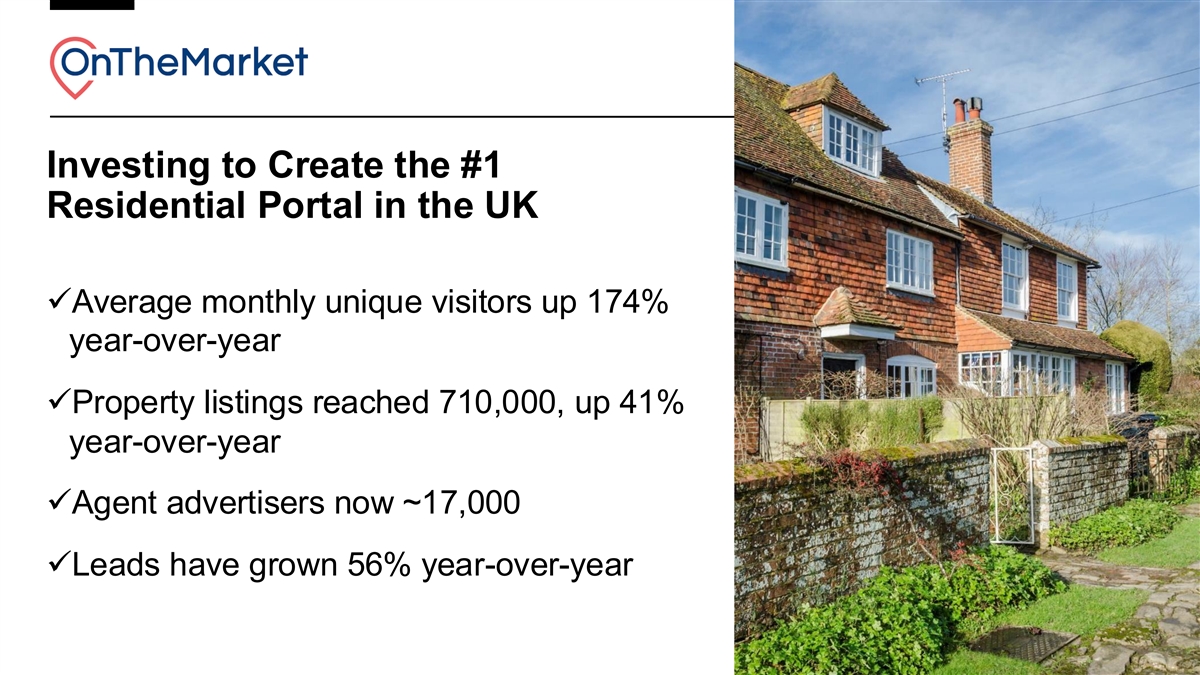 OnTheMarket

Investing to Create the #1 Residential Portal in the UK

✓Average monthly unique visitors up 174% year-over-year

✓Property listings reached 710,000, up 41% year-over-year

✓Agent advertisers now ~17,000

✓Leads have grown 56% year-over-year